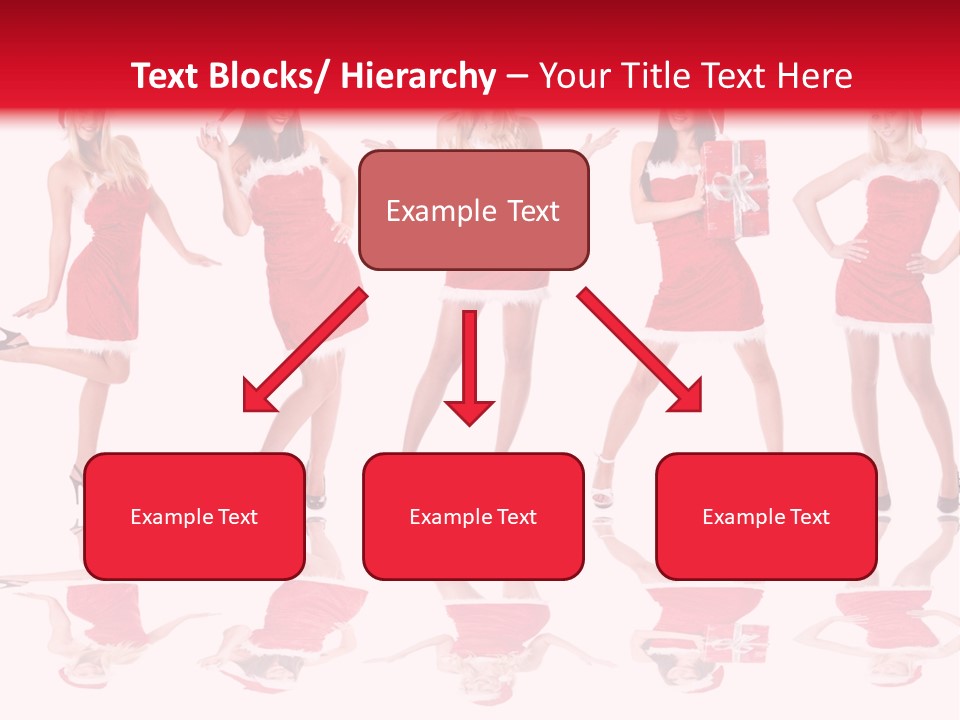 Text Blocks/ Hierarchy – Your Title Text Here

Example Text

Example Text

Example Text

Example Text